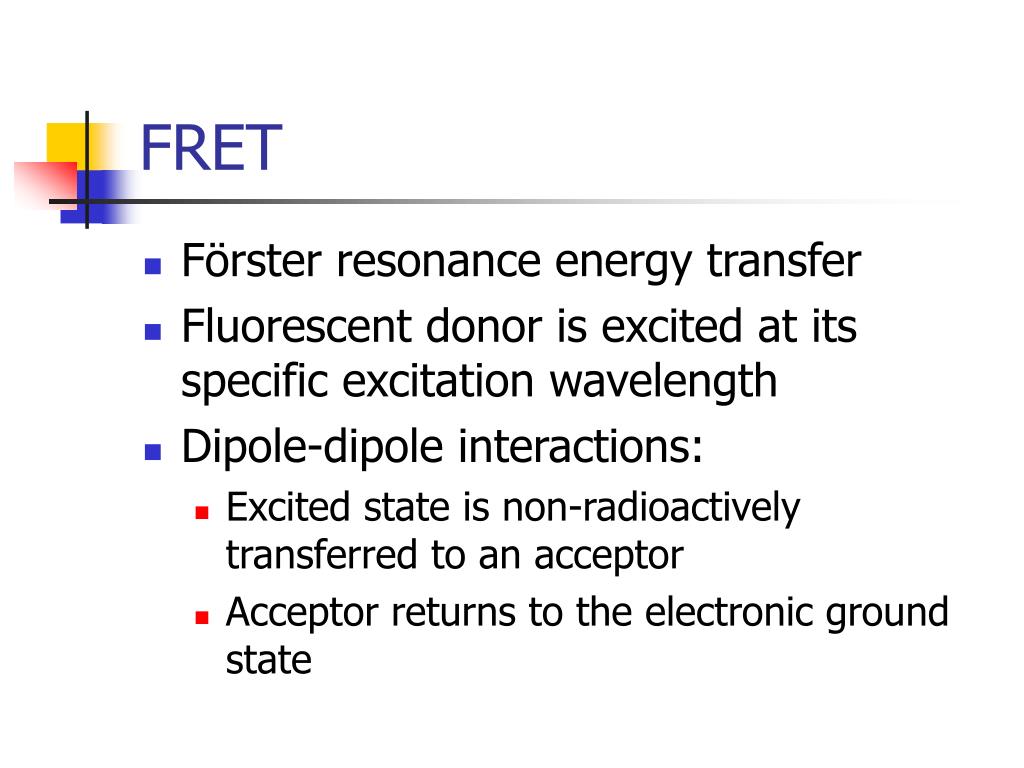 FRET

- Förster resonance energy transfer
- Fluorescent donor is excited at its specific excitation wavelength
- Dipole-dipole interactions:
  - Excited state is non-radioactively transferred to an acceptor
  - Acceptor returns to the electronic ground state